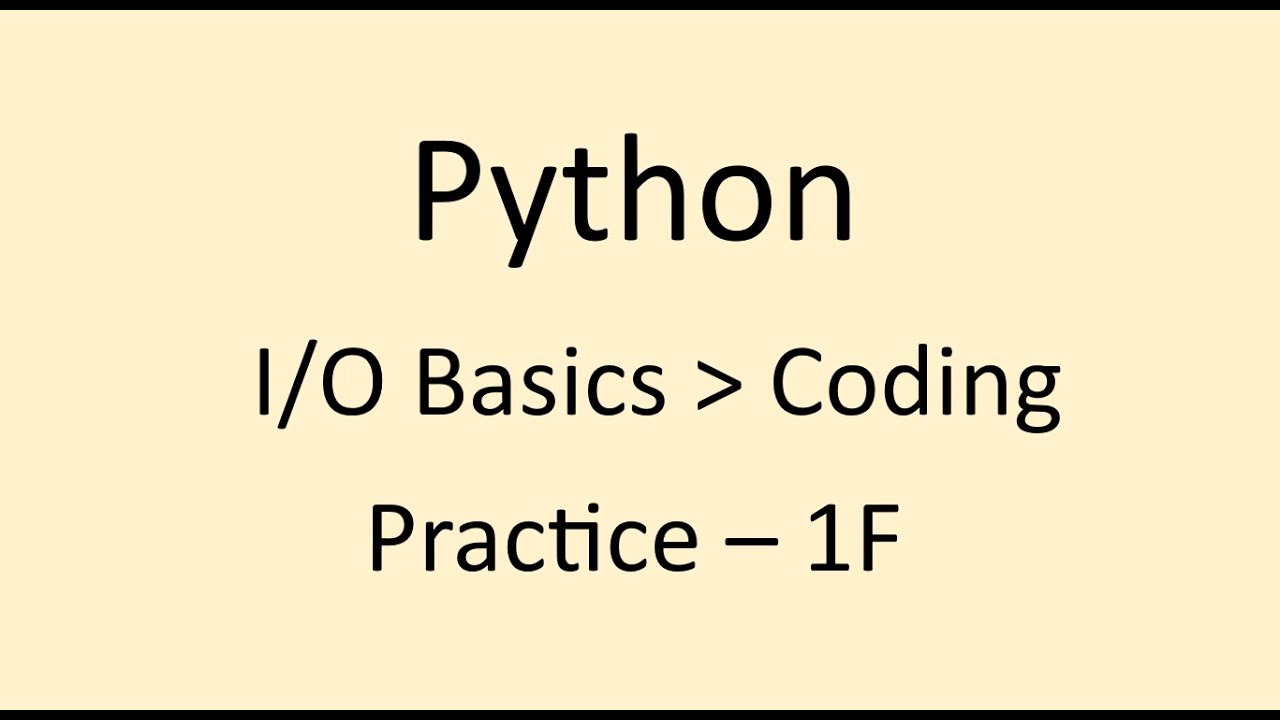 Python

I/O Basics > Coding

Practice – 1F